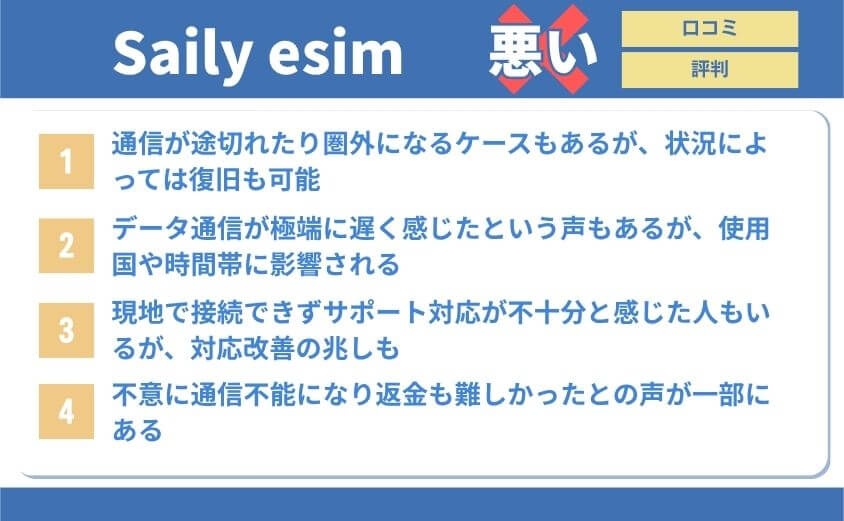 Saily esim 悪い

口コミ
評判

1 通信が途切れたり圏外になるケースもあるが、状況によっては復旧も可能

2 データ通信が極端に遅く感じたという声もあるが、使用国や時間帯に影響される

3 現地で接続できずサポート対応が不十分と感じた人もいるが、対応改善の兆しも

4 不意に通信不能になり返金も難しかったとの声が一部にある